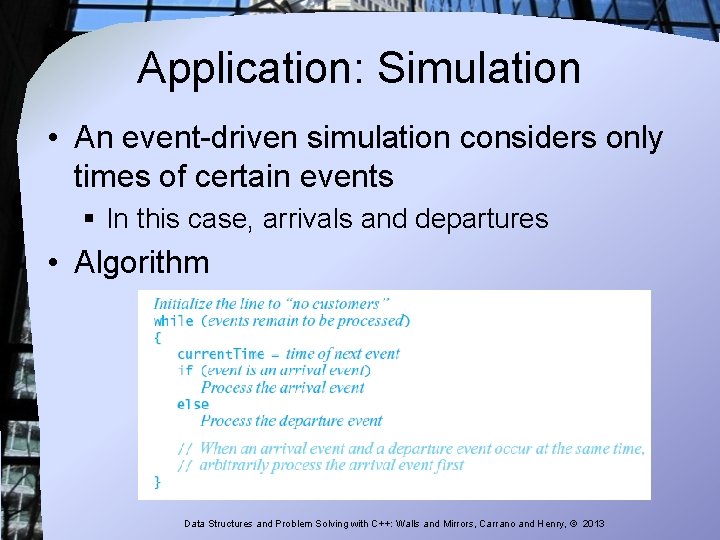 Application: Simulation

• An event-driven simulation considers only times of certain events

▪ In this case, arrivals and departures

• Algorithm

Initialize the line to "no customers"
while (events remain to be processed)
{
currentTime = time of next event
if (event is an arrival event)
Process the arrival event
else
Process the departure event

// When an arrival event and a departure event occur at the same time,
// arbitrarily process the arrival event first
}

Data Structures and Problem Solving with C++: Walls and Mirrors, Carrano and Henry, © 2013